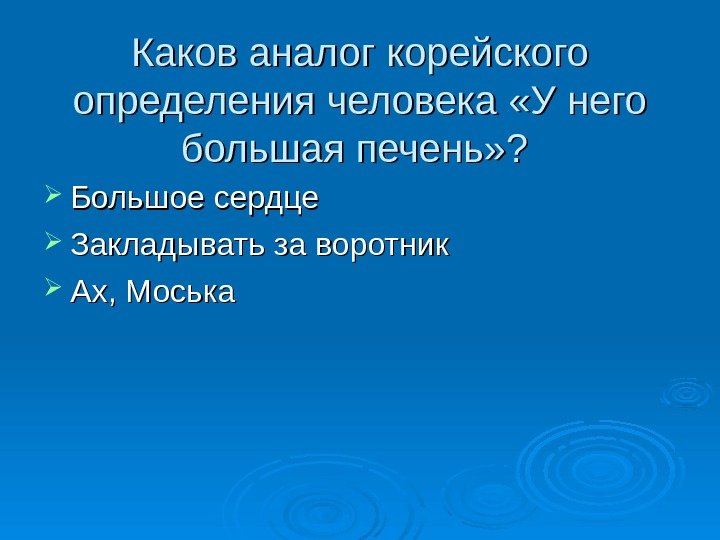 Каков аналог корейского определения человека «У него большая печень»?

Большое сердце

Закладывать за воротник

Ах, Моська